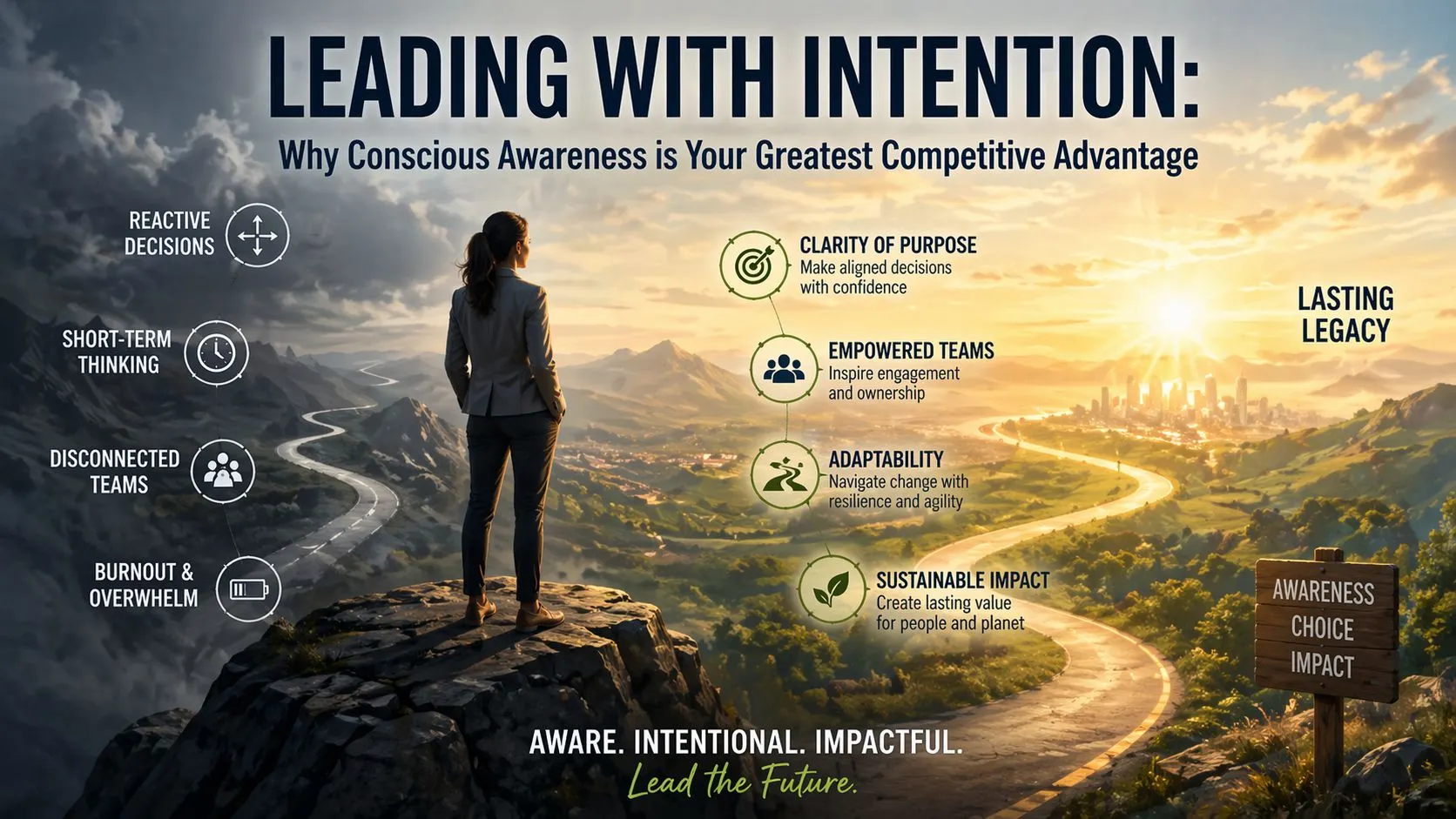 LEADING WITH INTENTION:
Why Conscious Awareness is Your Greatest Competitive Advantage

REACTIVE DECISIONS

SHORT-TERM THINKING

DISCONNECTED TEAMS

BURNOUT & OVERWHELM

CLARITY OF PURPOSE
Make aligned decisions with confidence

EMPOWERED TEAMS
Inspire engagement and ownership

ADAPTABILITY
Navigate change with resilience and agility

SUSTAINABLE IMPACT
Create lasting value for people and planet

LASTING LEGACY

AWARENESS
CHOICE
IMPACT

AWARE. INTENTIONAL. IMPACTFUL.
Lead the Future.